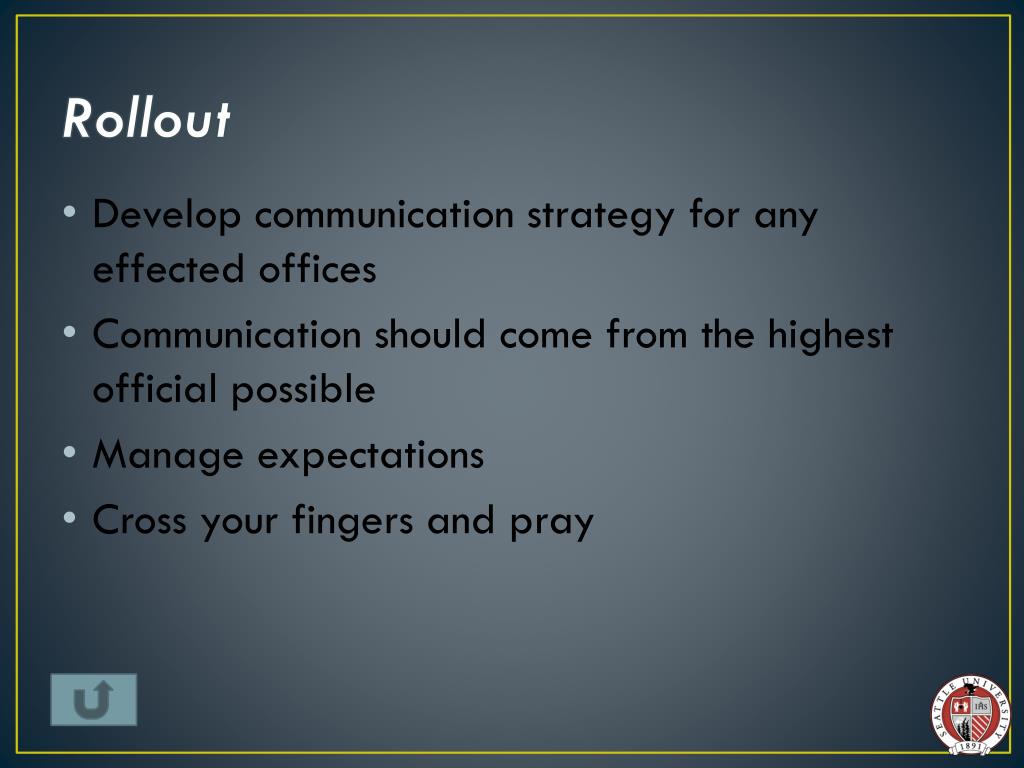 Rollout

• Develop communication strategy for any effected offices
• Communication should come from the highest official possible
• Manage expectations
• Cross your fingers and pray

SEATTLE UNIVERSITY 1891